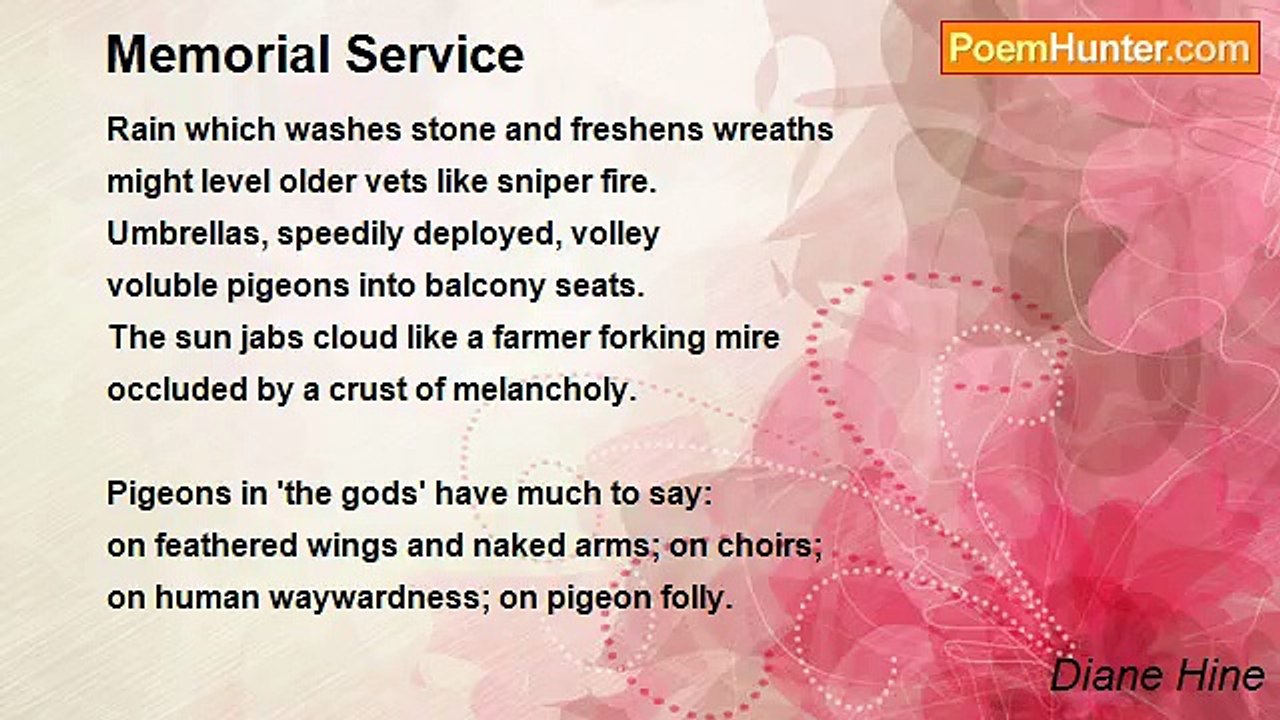 Memorial Service

PoemHunter.com

Rain which washes stone and freshens wreaths
might level older vets like sniper fire.
Umbrellas, speedily deployed, volley
voluble pigeons into balcony seats.
The sun jabs cloud like a farmer forking mire
occluded by a crust of melancholy.

Pigeons in 'the gods' have much to say:
on feathered wings and naked arms; on choirs;
on human waywardness; on pigeon folly.

Diane Hine